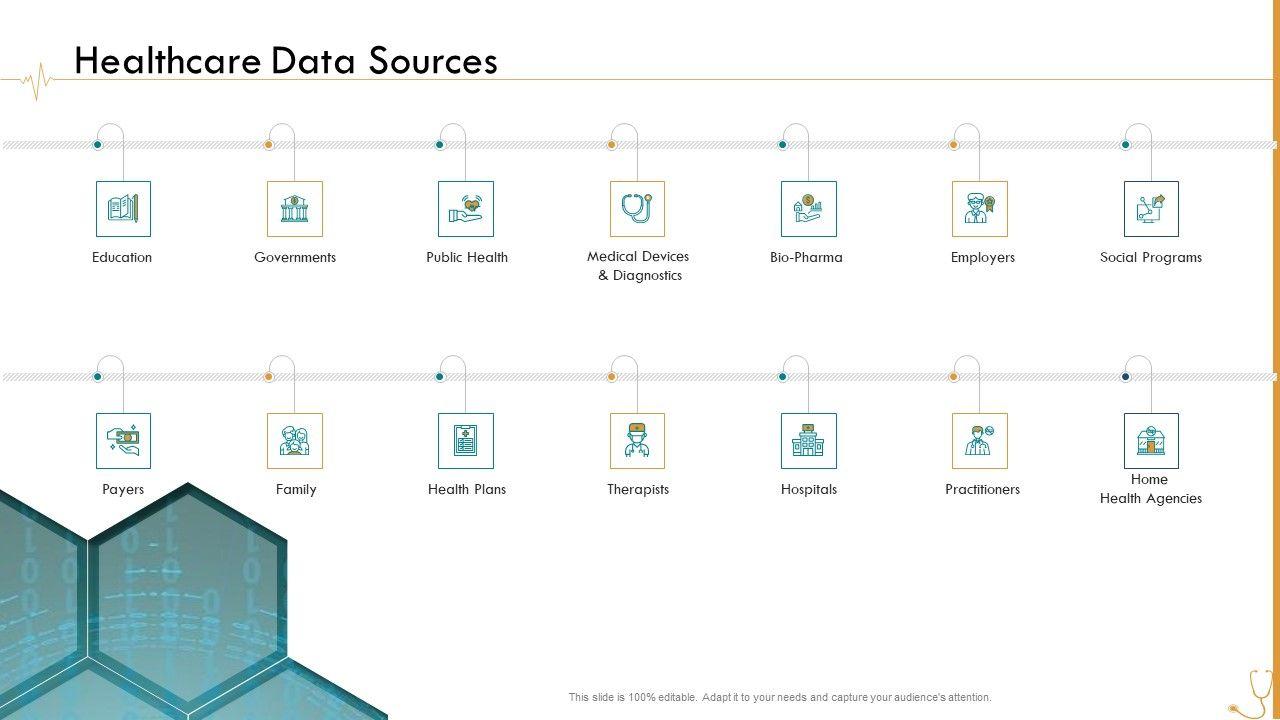 Healthcare Data Sources

Education

Governments

Public Health

Medical Devices & Diagnostics

Bio-Pharma

Employers

Social Programs

Payers

Family

Health Plans

Therapists

Hospitals

Practitioners

Home Health Agencies

This slide is 100% editable. Adapt it to your needs and capture your audience's attention.